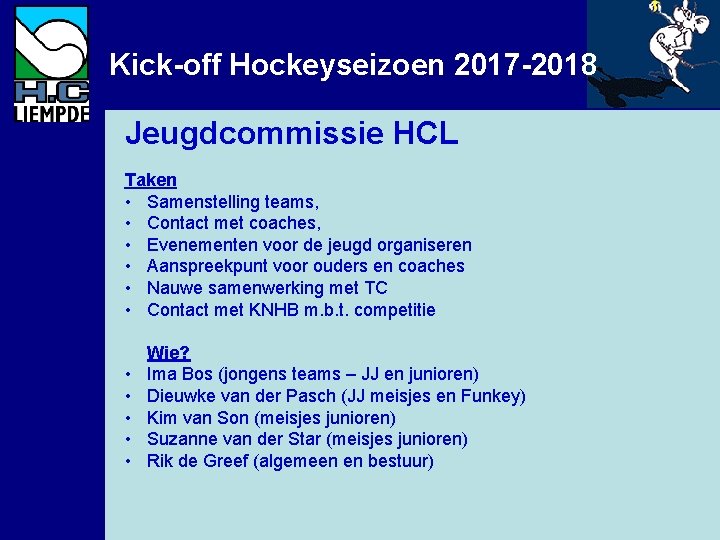 H.C LIEMPDE

Kick-off Hockeyseizoen 2017-2018

Jeugdcommissie HCL

Taken
• Samenstelling teams,
• Contact met coaches,
• Evenementen voor de jeugd organiseren
• Aanspreekpunt voor ouders en coaches
• Nauwe samenwerking met TC
• Contact met KNHB m.b.t. competitie

Wie?
• Ima Bos (jongens teams – JJ en junioren)
• Dieuwke van der Pasch (JJ meisjes en Funkey)
• Kim van Son (meisjes junioren)
• Suzanne van der Star (meisjes junioren)
• Rik de Greef (algemeen en bestuur)